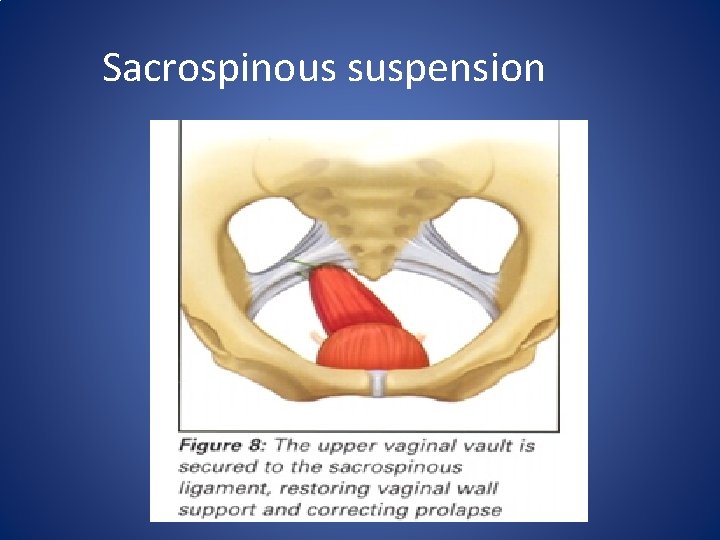 Sacrospinous suspension

Figure 8: The upper vaginal vault is secured to the sacrospinous ligament, restoring vaginal wall support and correcting prolapse